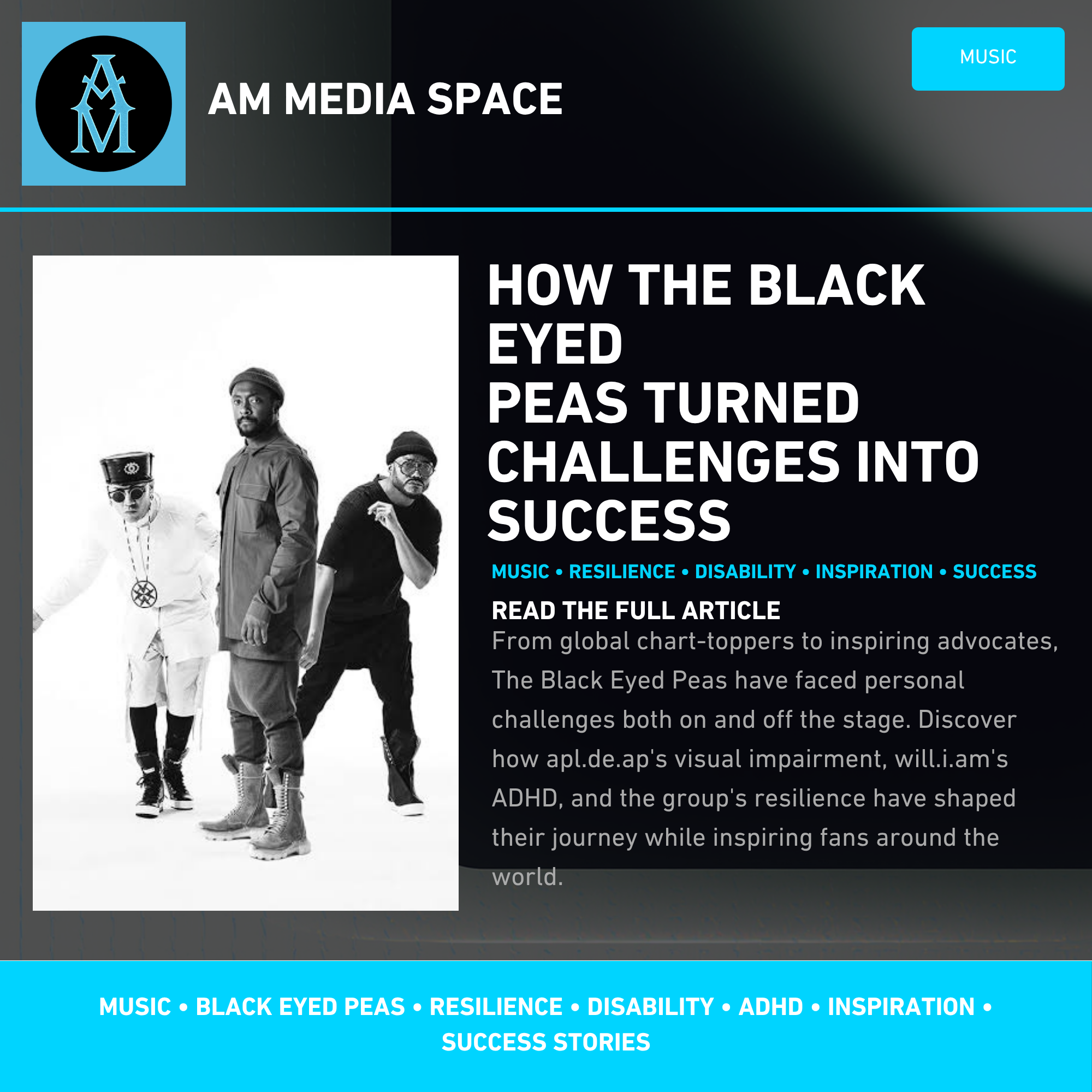 AM

AM MEDIA SPACE

MUSIC

HOW THE BLACK EYED PEAS TURNED CHALLENGES INTO SUCCESS

MUSIC • RESILIENCE • DISABILITY • INSPIRATION • SUCCESS

READ THE FULL ARTICLE

From global chart-toppers to inspiring advocates, The Black Eyed Peas have faced personal challenges both on and off the stage. Discover how apl.de.ap's visual impairment, will.i.am's ADHD, and the group's resilience have shaped their journey while inspiring fans around the world.

MUSIC • BLACK EYED PEAS • RESILIENCE • DISABILITY • ADHD • INSPIRATION • SUCCESS STORIES